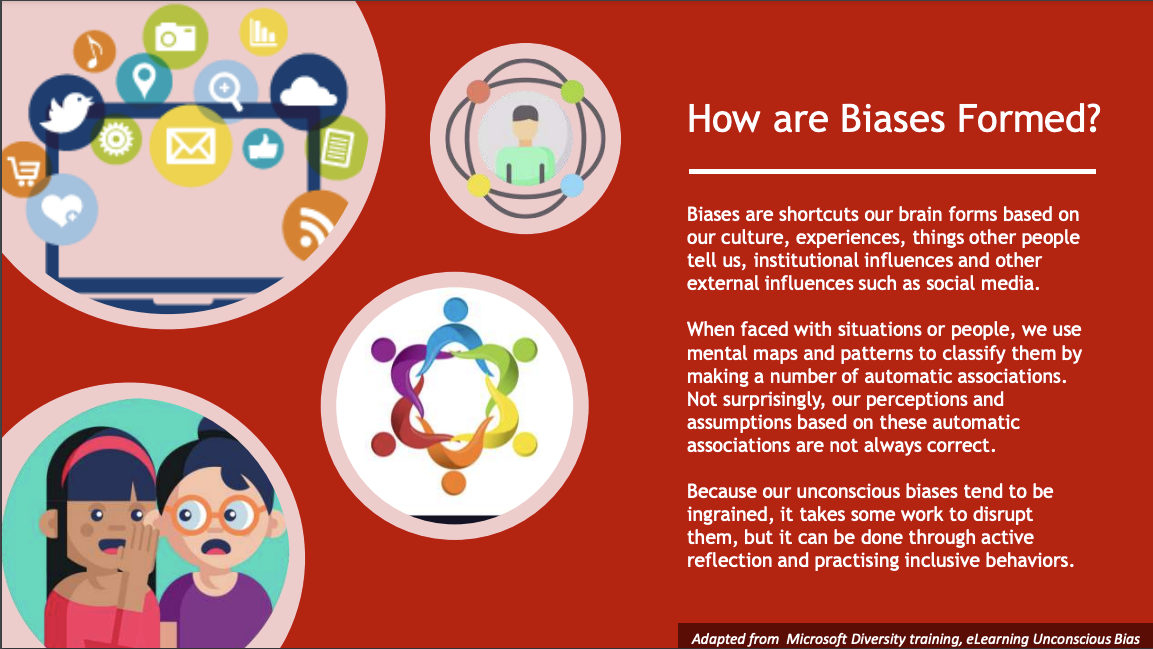 How are Biases Formed?

Biases are shortcuts our brain forms based on our culture, experiences, things other people tell us, institutional influences and other external influences such as social media.

When faced with situations or people, we use mental maps and patterns to classify them by making a number of automatic associations. Not surprisingly, our perceptions and assumptions based on these automatic associations are not always correct.

Because our unconscious biases tend to be ingrained, it takes some work to disrupt them, but it can be done through active reflection and practising inclusive behaviors.

Adapted from Microsoft Diversity training, eLearning Unconscious Bias